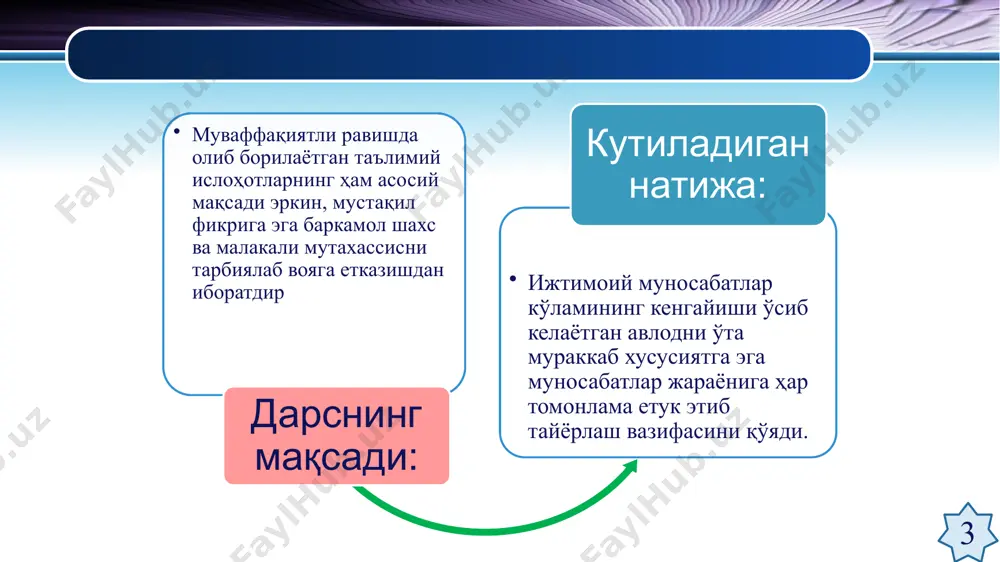 • Муваффақиятли равишда олиб борилаётган таълимий ислоҳотларнинг ҳам асосий мақсади эркин, мустақил фикрига эга баркамол шахс ва малакали мутахассисни тарбиялаб вояга етказишдан иборатдир

Дарснинг мақсади:

Кутиладиган натижа:

• Ижтимоий муносабатлар кўламининг кенгайиши ўсиб келаётган авлодни ўта мураккаб хусусиятга эга муносабатлар жараёнига ҳар томонлама етук этиб тайёрлаш вазифасини қўяди.

FaylHub.uz

3